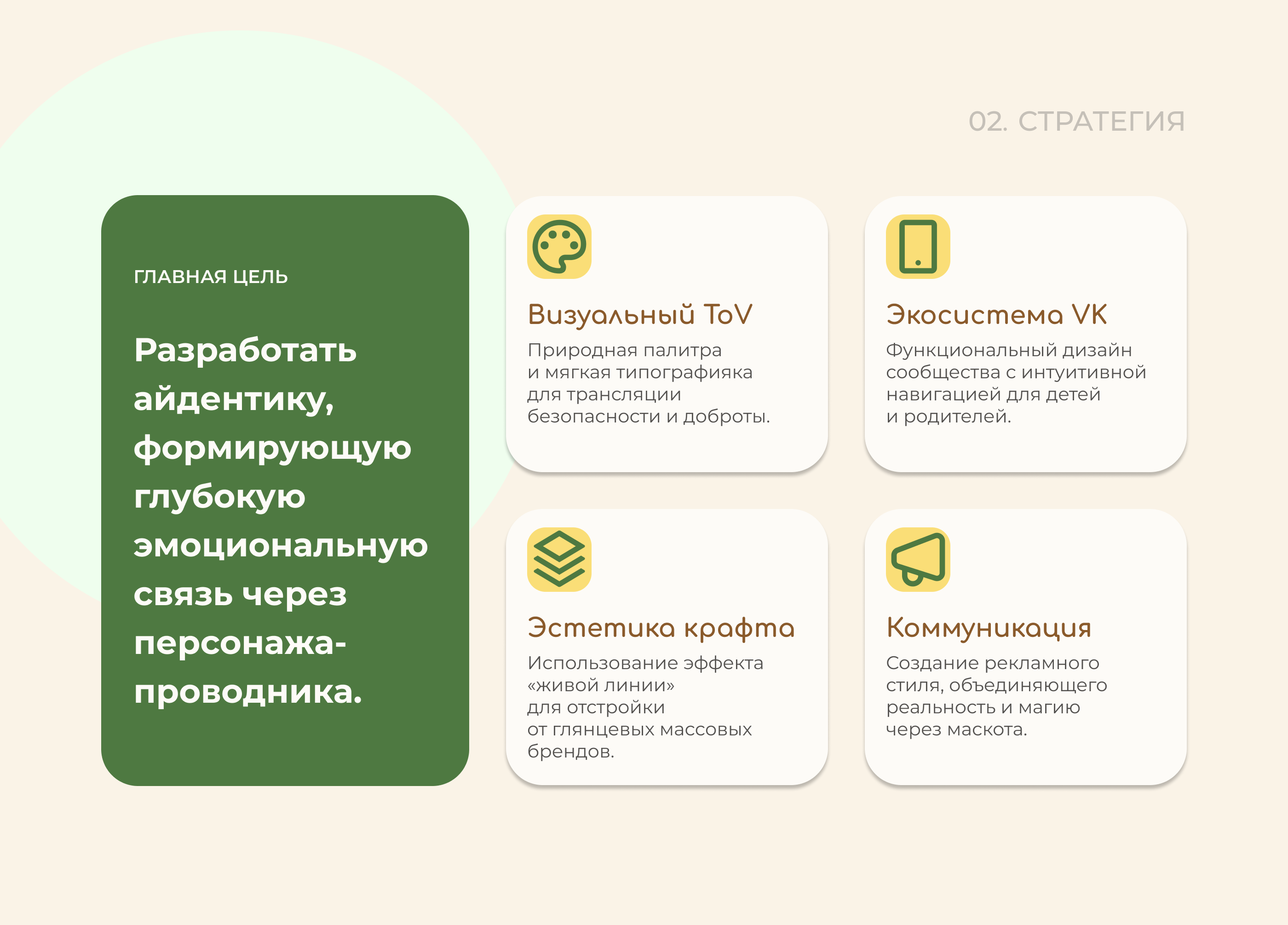 02. СТРАТЕГИЯ

ГЛАВНАЯ ЦЕЛЬ

Разработать айдентику, формирующую глубокую эмоциональную связь через персонажа-проводника.

Визуальный ToV

Природная палитра и мягкая типографияка для трансляции безопасности и доброты.

Экосистема VK

Функциональный дизайн сообщества с интуитивной навигацией для детей и родителей.

Эстетика крафта

Использование эффекта «живой линии» для отстройки от глянцевых массовых брендов.

Коммуникация

Создание рекламного стиля, объединяющего реальность и магию через маскота.